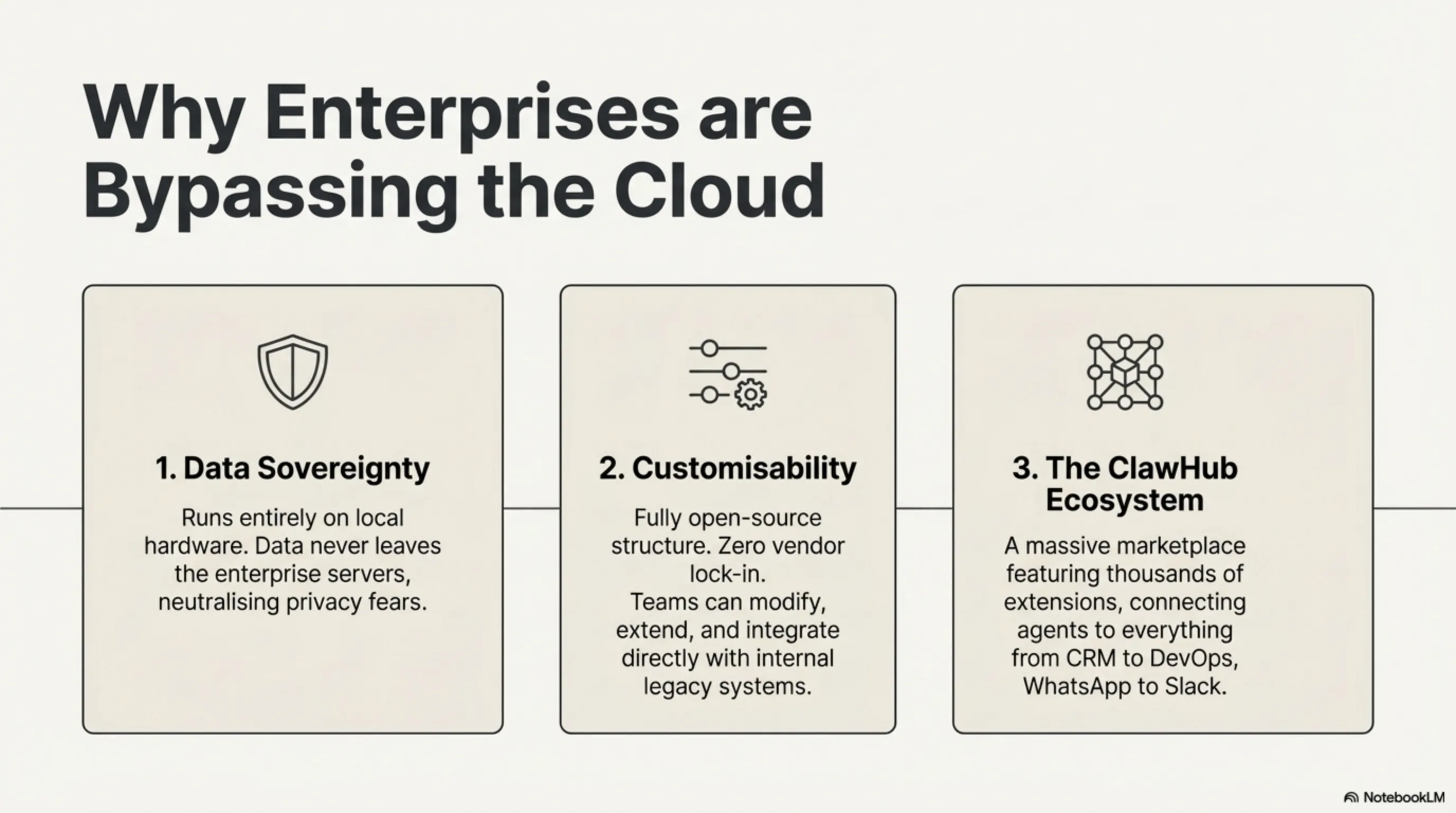 Why Enterprises are Bypassing the Cloud

1. Data Sovereignty

Runs entirely on local hardware. Data never leaves the enterprise servers, neutralising privacy fears.

2. Customisability

Fully open-source structure. Zero vendor lock-in.
Teams can modify, extend, and integrate directly with internal legacy systems.

3. The ClawHub Ecosystem

A massive marketplace featuring thousands of extensions, connecting agents to everything from CRM to DevOps, WhatsApp to Slack.

NotebookLM